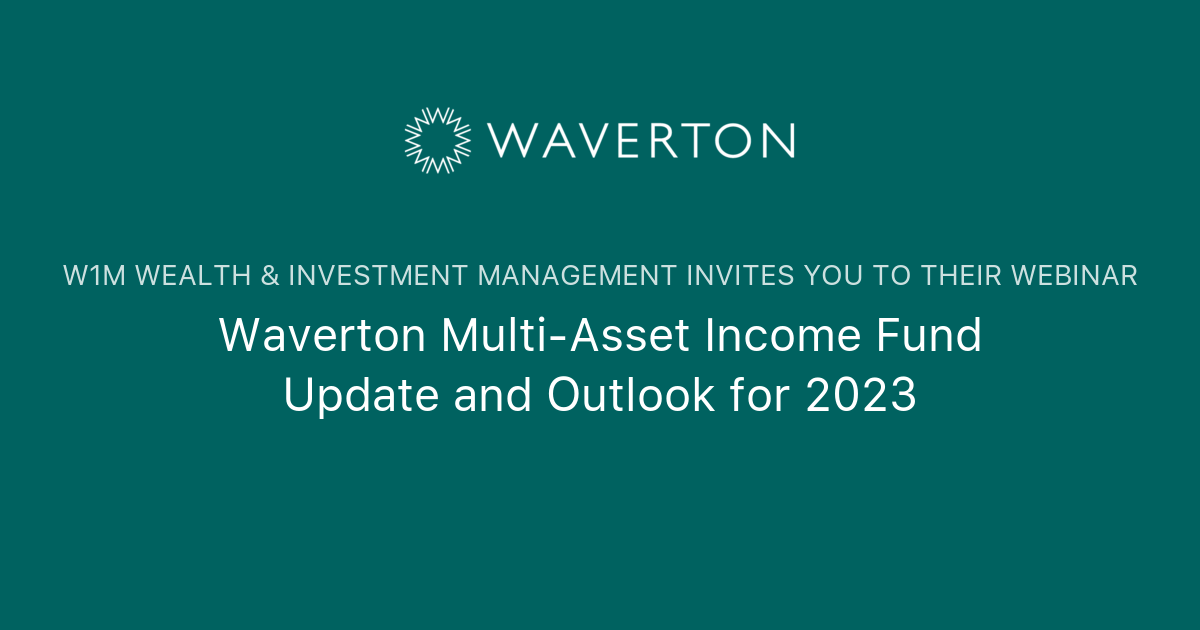 WAVERTON

W1M WEALTH & INVESTMENT MANAGEMENT INVITES YOU TO THEIR WEBINAR

Waverton Multi-Asset Income Fund
Update and Outlook for 2023